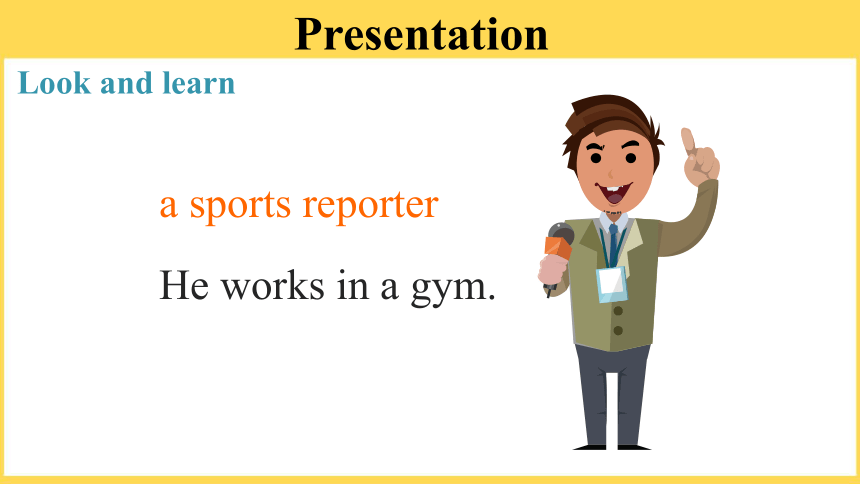 Presentation

Look and learn

a sports reporter

He works in a gym.